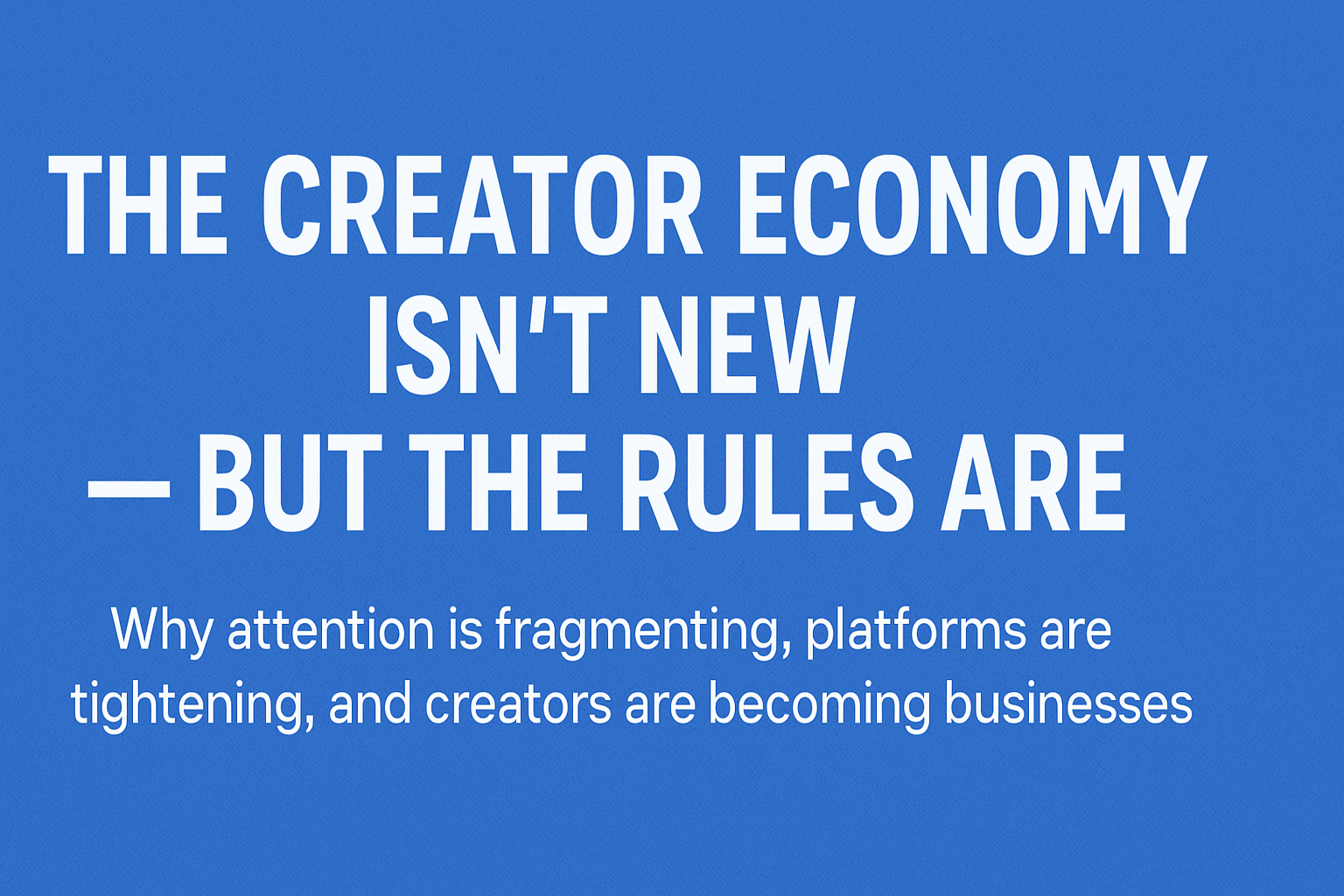 THE CREATOR ECONOMY ISN'T NEW — BUT THE RULES ARE

Why attention is fragmenting, platforms are tightening, and creators are becoming businesses